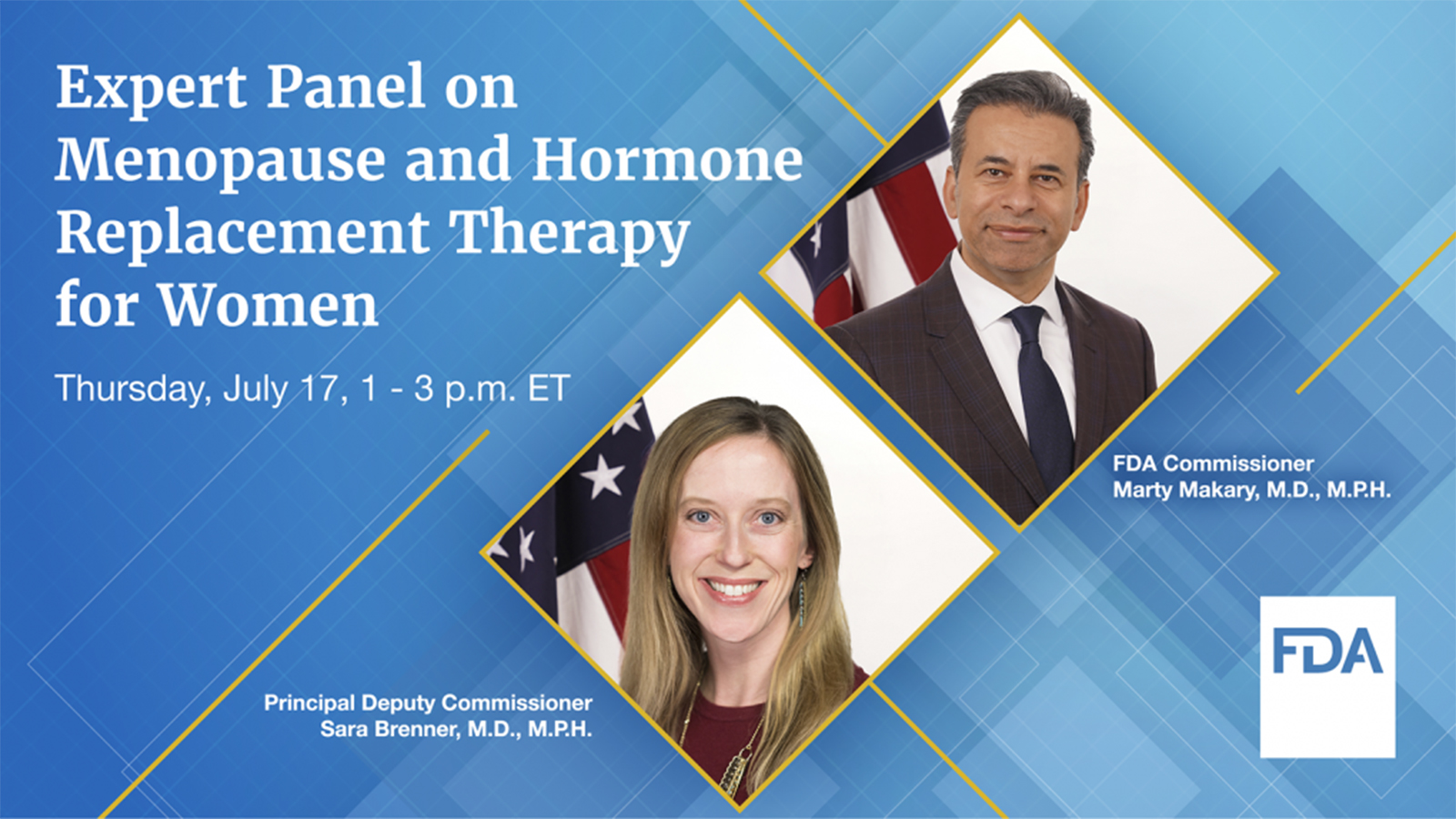 Expert Panel on Menopause and Hormone Replacement Therapy for Women

Thursday, July 17, 1 - 3 p.m. ET

FDA Commissioner
Marty Makary, M.D., M.P.H.

Principal Deputy Commissioner
Sara Brenner, M.D., M.P.H.

FDA